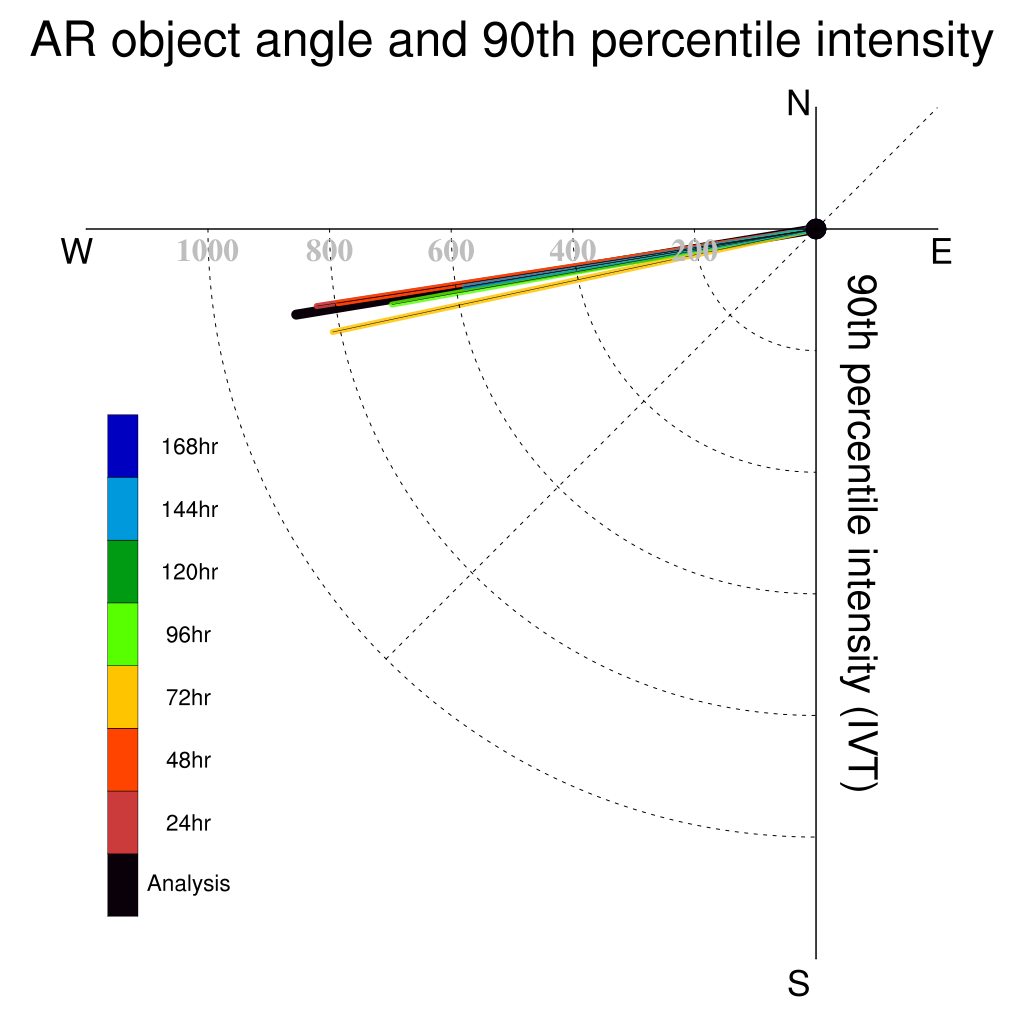 AR object angle and 90th percentile intensity

N

W

E

S

1000
800
600
400
200

90th percentile intensity (IVT)

168hr
144hr
120hr
96hr
72hr
48hr
24hr
Analysis